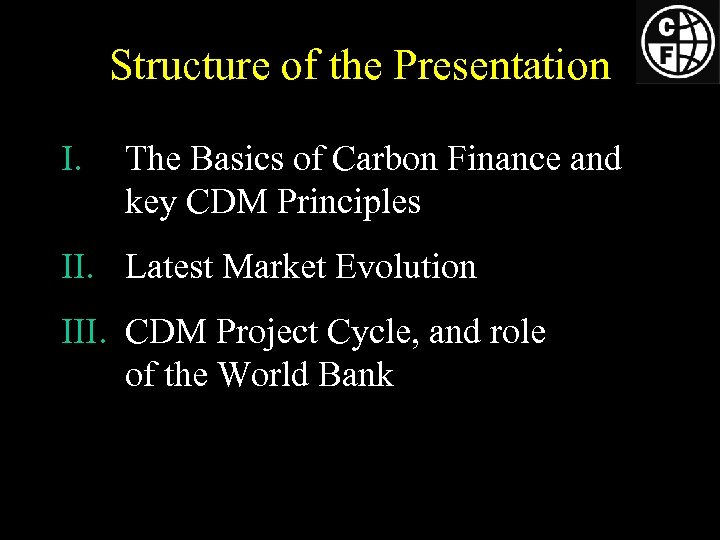 C
F

Structure of the Presentation

I. The Basics of Carbon Finance and key CDM Principles

II. Latest Market Evolution

III. CDM Project Cycle, and role of the World Bank